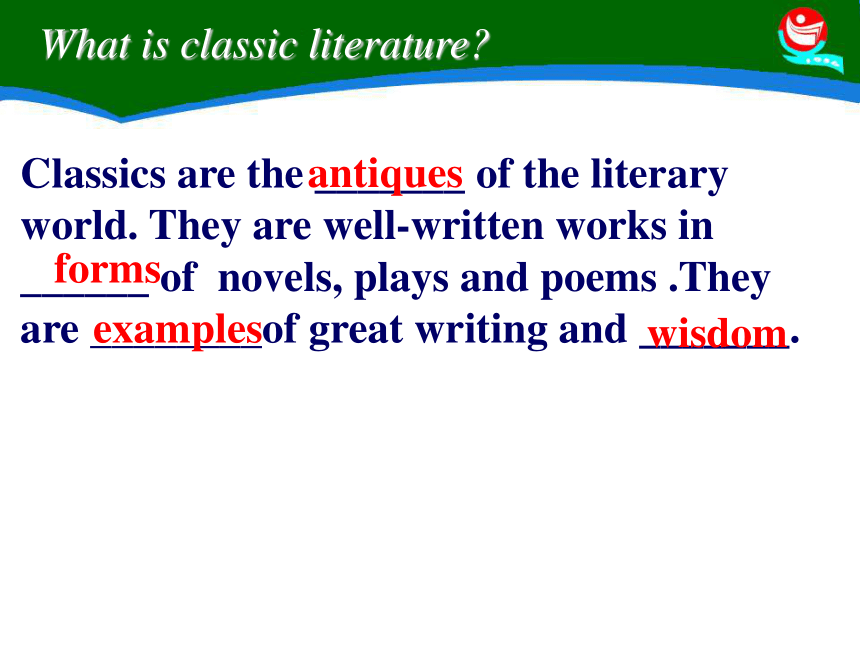 What is classic literature?

Classics are the antiques of the literary world. They are well-written works in forms of novels, plays and poems .They are examples of great writing and wisdom.